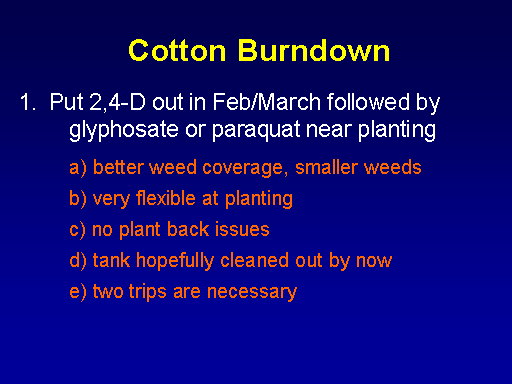 Cotton Burndown

1. Put 2,4-D out in Feb/March followed by glyphosate or paraquat near planting

a) better weed coverage, smaller weeds

b) very flexible at planting

c) no plant back issues

d) tank hopefully cleaned out by now

e) two trips are necessary